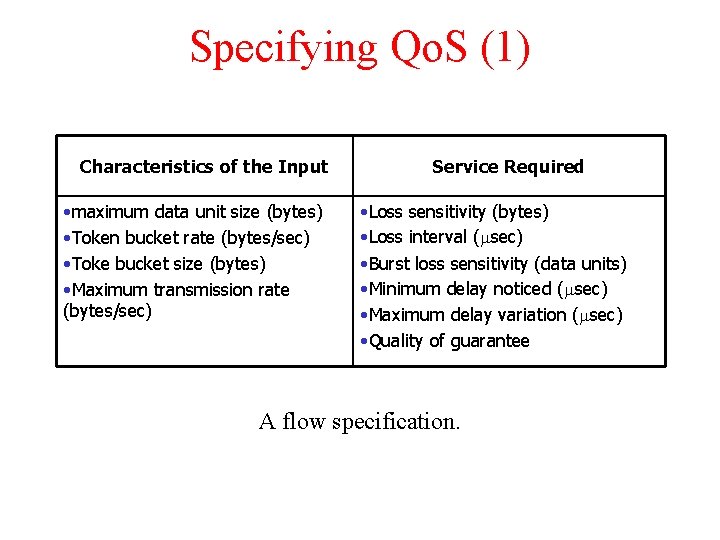 Specifying QoS (1)

| Characteristics of the Input | Service Required |
|---|---|
| •maximum data unit size (bytes) •Token bucket rate (bytes/sec) •Toke bucket size (bytes) •Maximum transmission rate (bytes/sec) | •Loss sensitivity (bytes) •Loss interval ($\mu$sec) •Burst loss sensitivity (data units) •Minimum delay noticed ($\mu$sec) •Maximum delay variation ($\mu$sec) •Quality of guarantee |

A flow specification.